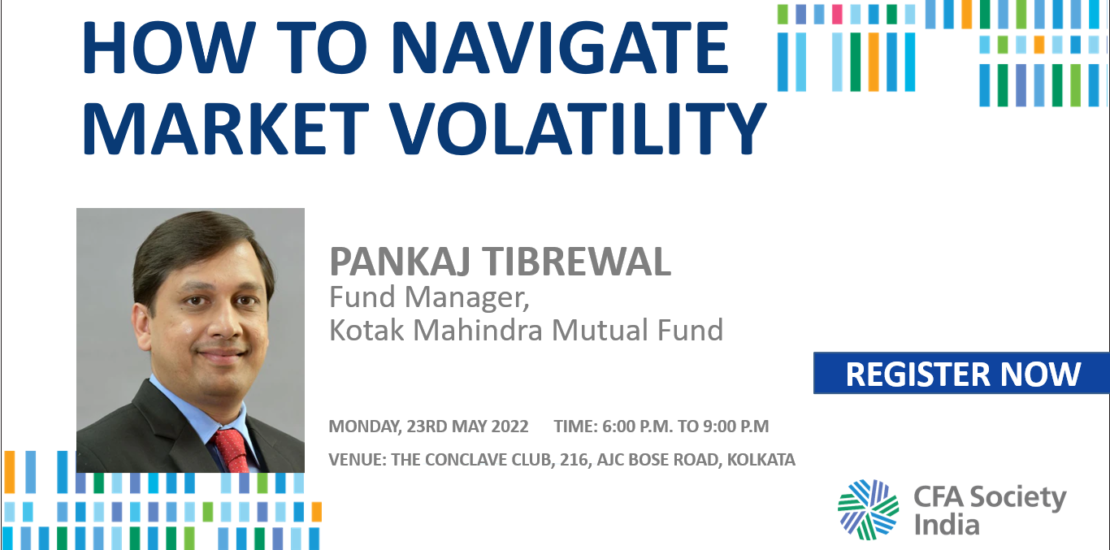 HOW TO NAVIGATE MARKET VOLATILITY

PANKAJ TIBREWAL
Fund Manager,
Kotak Mahindra Mutual Fund

REGISTER NOW

MONDAY, 23RD MAY 2022 TIME: 6:00 P.M. TO 9:00 P.M

VENUE: THE CONCLAVE CLUB, 216, AJC BOSE ROAD, KOLKATA

CFA Society India